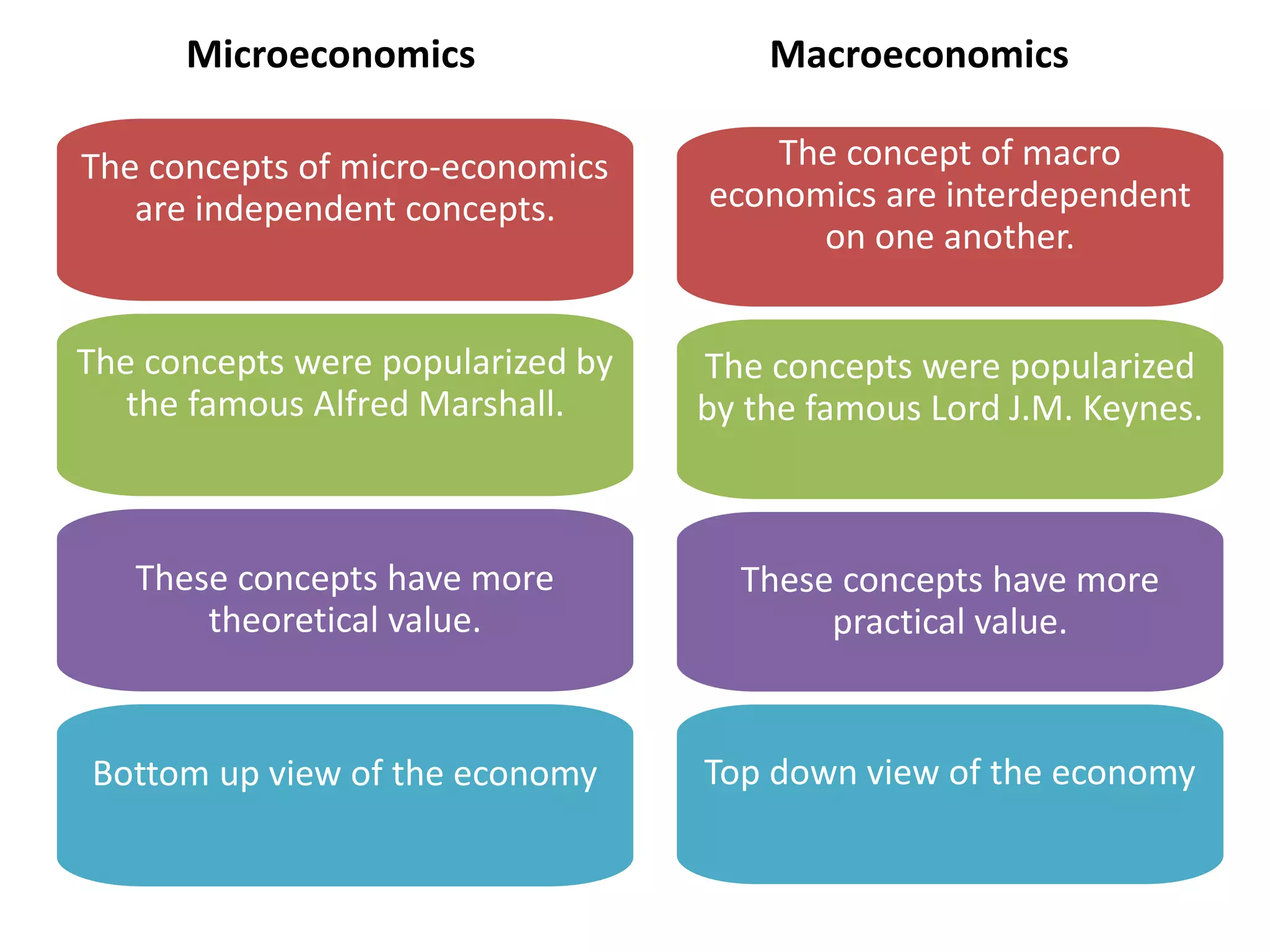 Microeconomics

The concepts of micro-economics are independent concepts.

The concepts were popularized by the famous Alfred Marshall.

These concepts have more theoretical value.

Bottom up view of the economy

Macroeconomics

The concept of macro economics are interdependent on one another.

The concepts were popularized by the famous Lord J.M. Keynes.

These concepts have more practical value.

Top down view of the economy